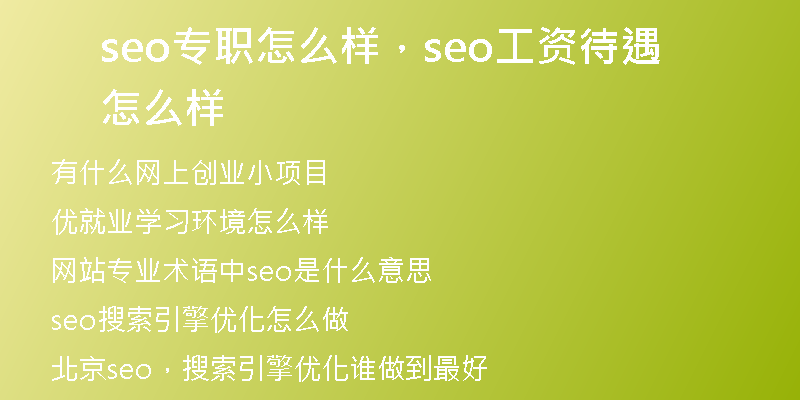 seo专职怎么样，seo工资待遇怎么样

有什么网上创业小项目

优就业学习环境怎么样

网站专业术语中seo是什么意思

seo搜索引擎优化怎么做

北京seo，搜索引擎优化谁做到最好